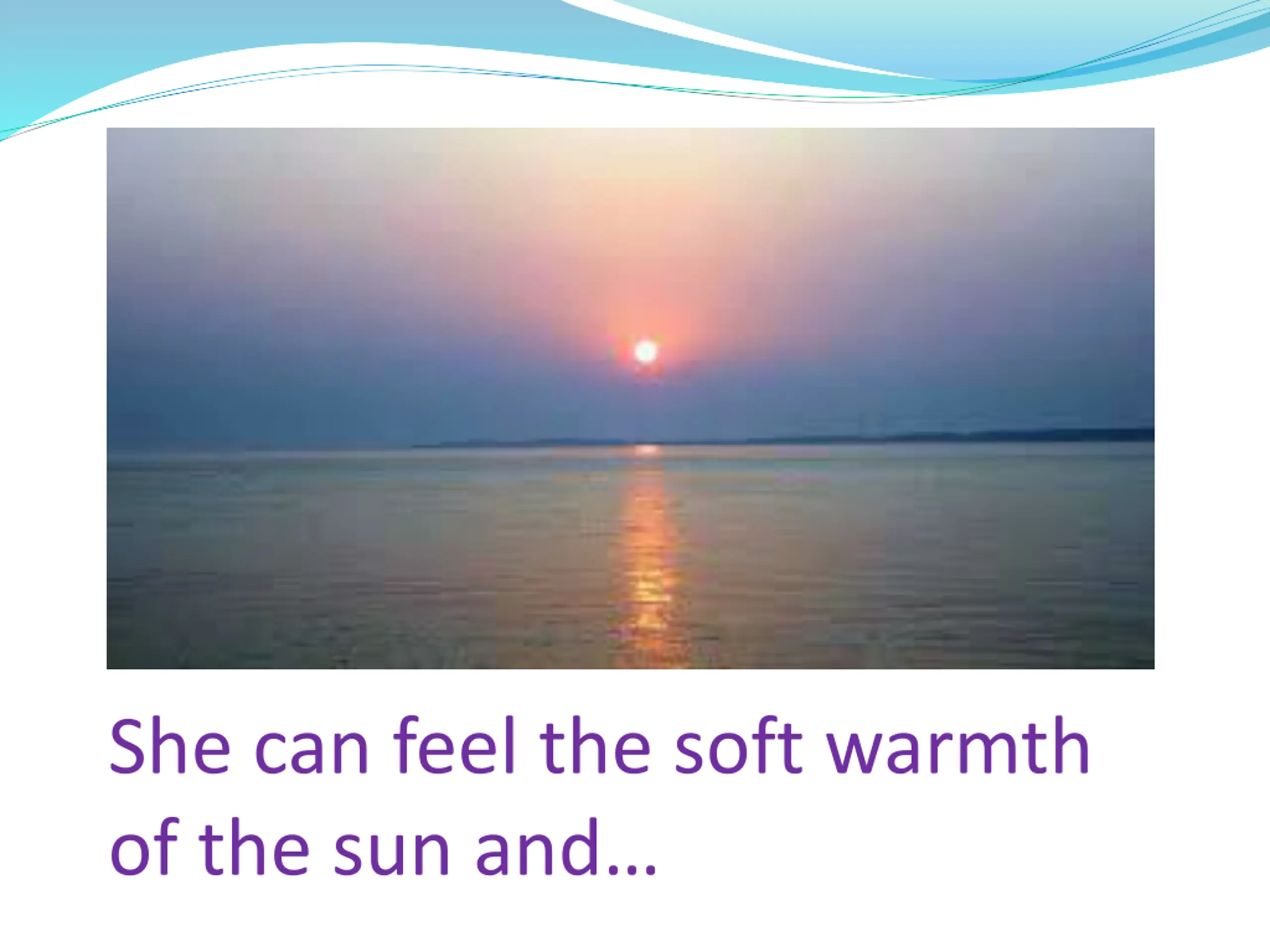 She can feel the soft warmth of the sun and…